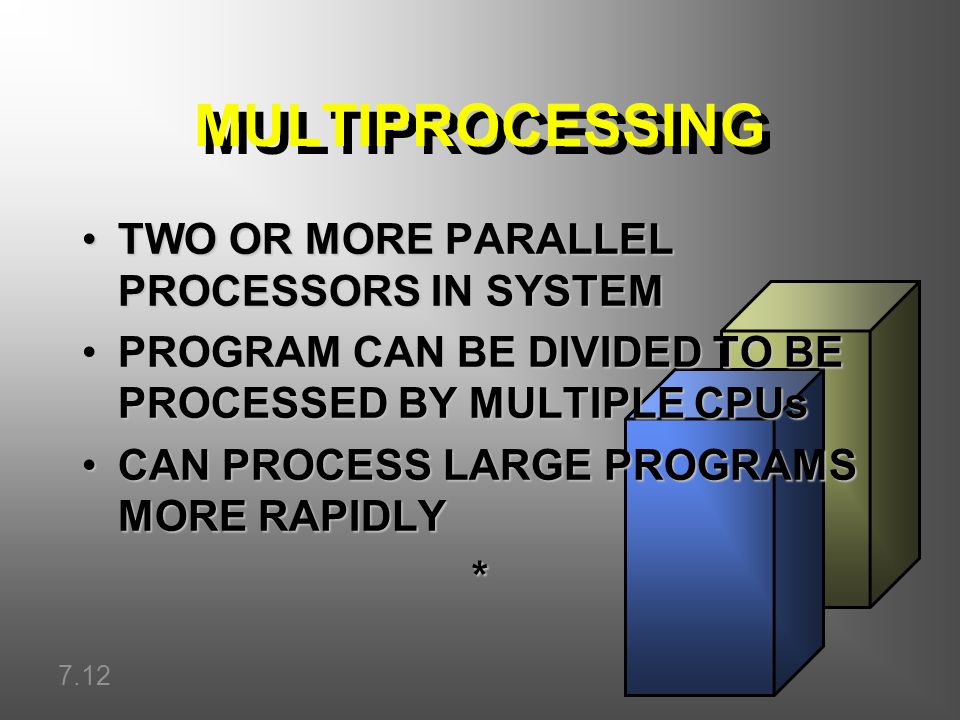 MULTIPROCESSING

• TWO OR MORE PARALLEL PROCESSORS IN SYSTEM
• PROGRAM CAN BE DIVIDED TO BE PROCESSED BY MULTIPLE CPUs
• CAN PROCESS LARGE PROGRAMS MORE RAPIDLY

*

7.12